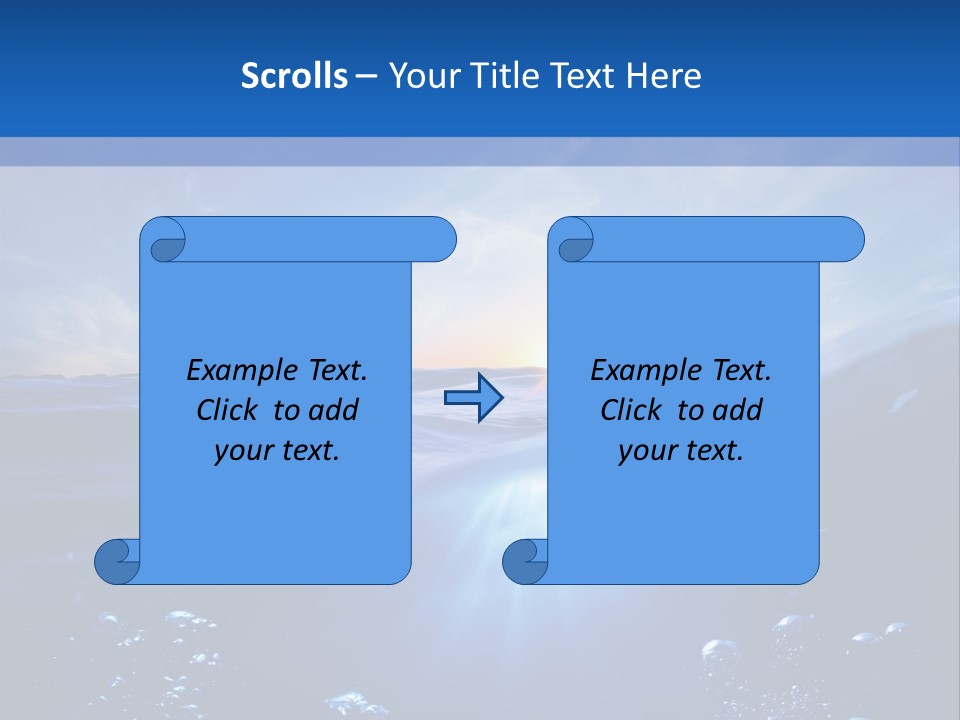 Scrolls – Your Title Text Here

Example Text. Click to add your text.

Example Text. Click to add your text.